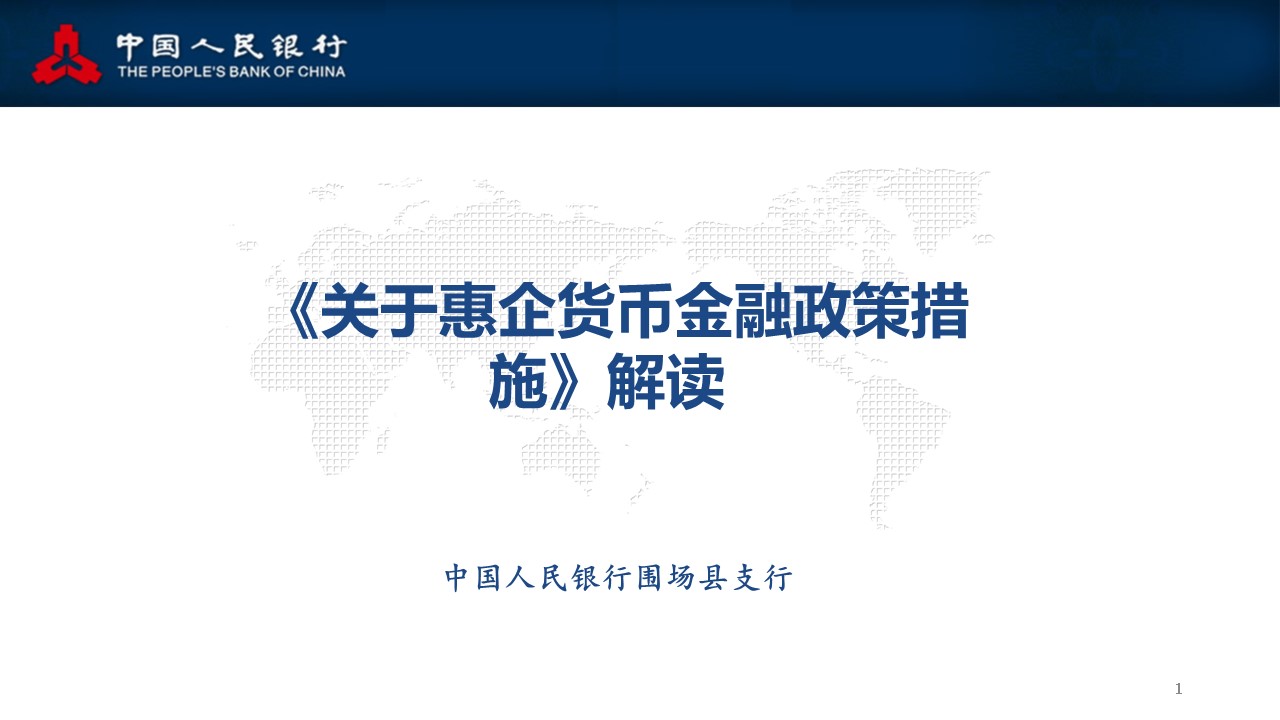 中国人民银行
THE PEOPLE'S BANK OF CHINA

《关于惠企货币金融政策措施》解读

中国人民银行围场县支行

1